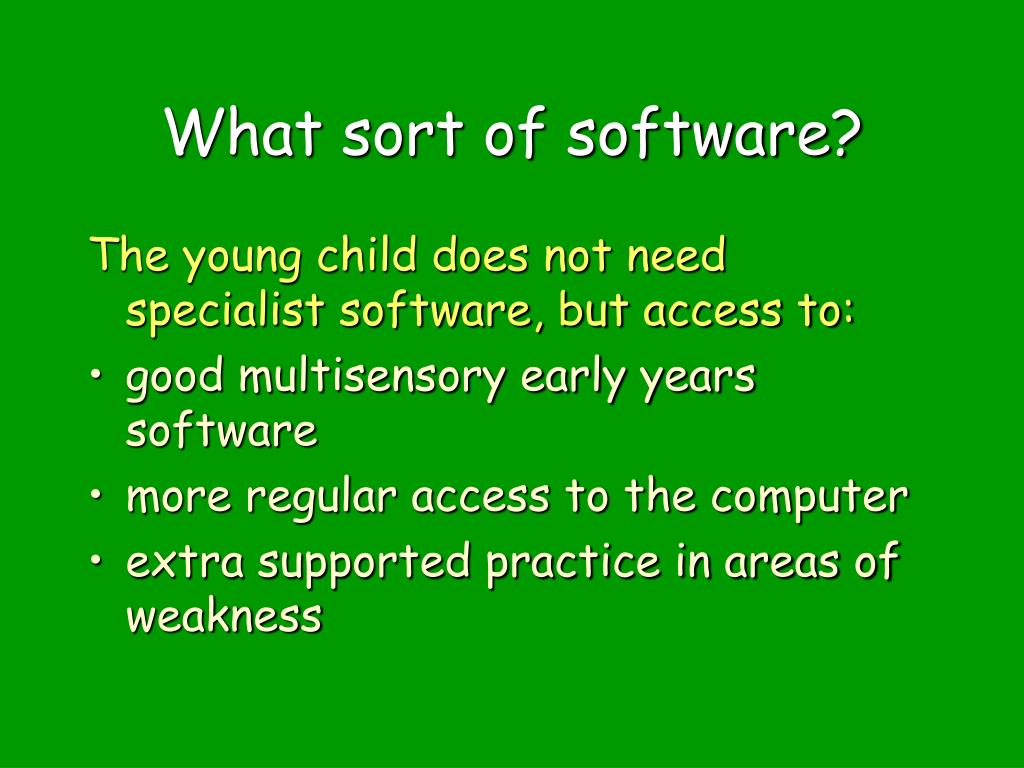 What sort of software?

The young child does not need specialist software, but access to:

• good multisensory early years software
• more regular access to the computer
• extra supported practice in areas of weakness